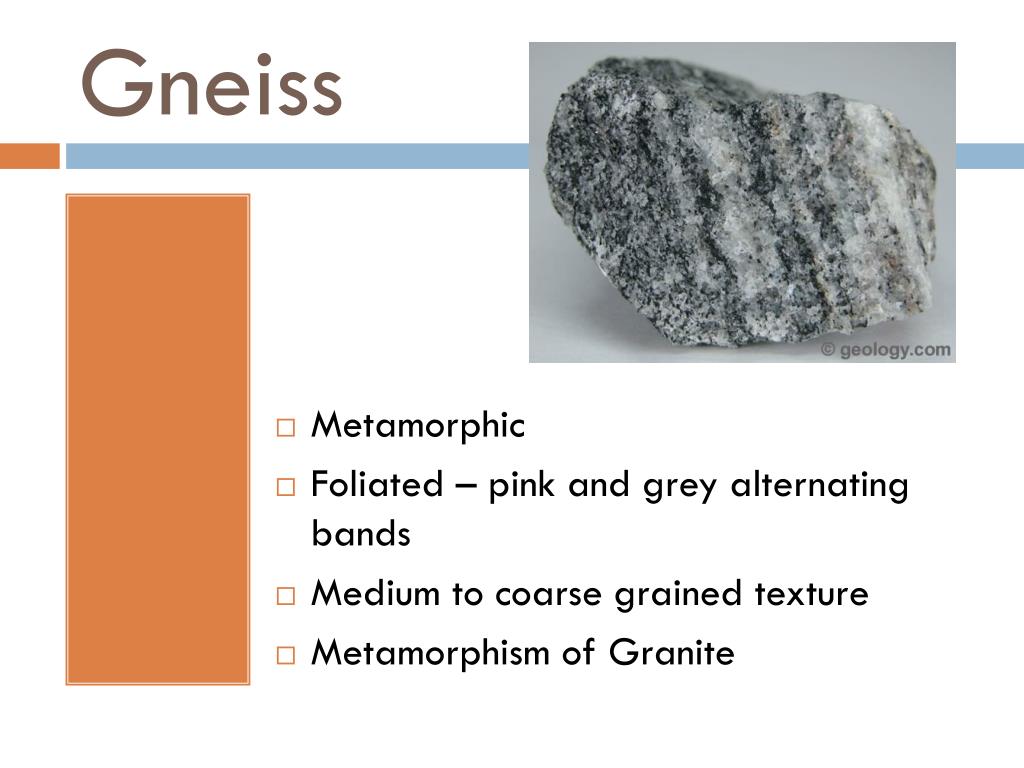 Gneiss

© geology.com

□ Metamorphic
□ Foliated – pink and grey alternating bands
□ Medium to coarse grained texture
□ Metamorphism of Granite